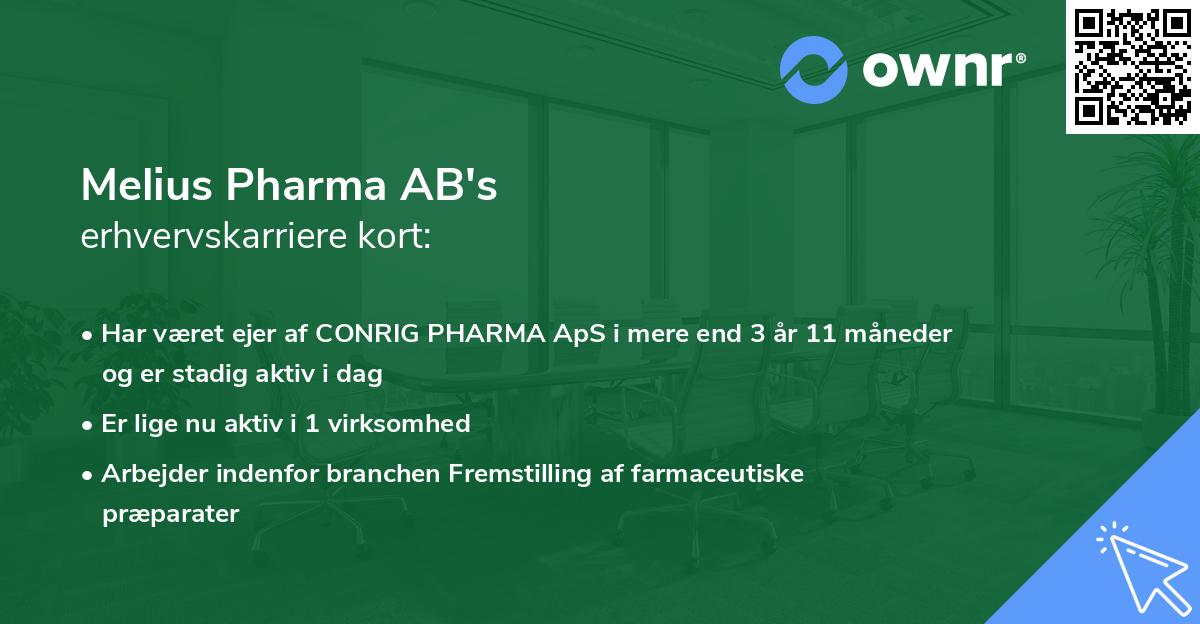 ownr®

Melius Pharma AB's
erhvervskarriere kort:

• Har været ejer af CONRIG PHARMA ApS i mere end 3 år 11 måneder og er stadig aktiv i dag
• Er lige nu aktiv i 1 virksomhed
• Arbejder indenfor branchen Fremstilling af farmaceutiske præparater